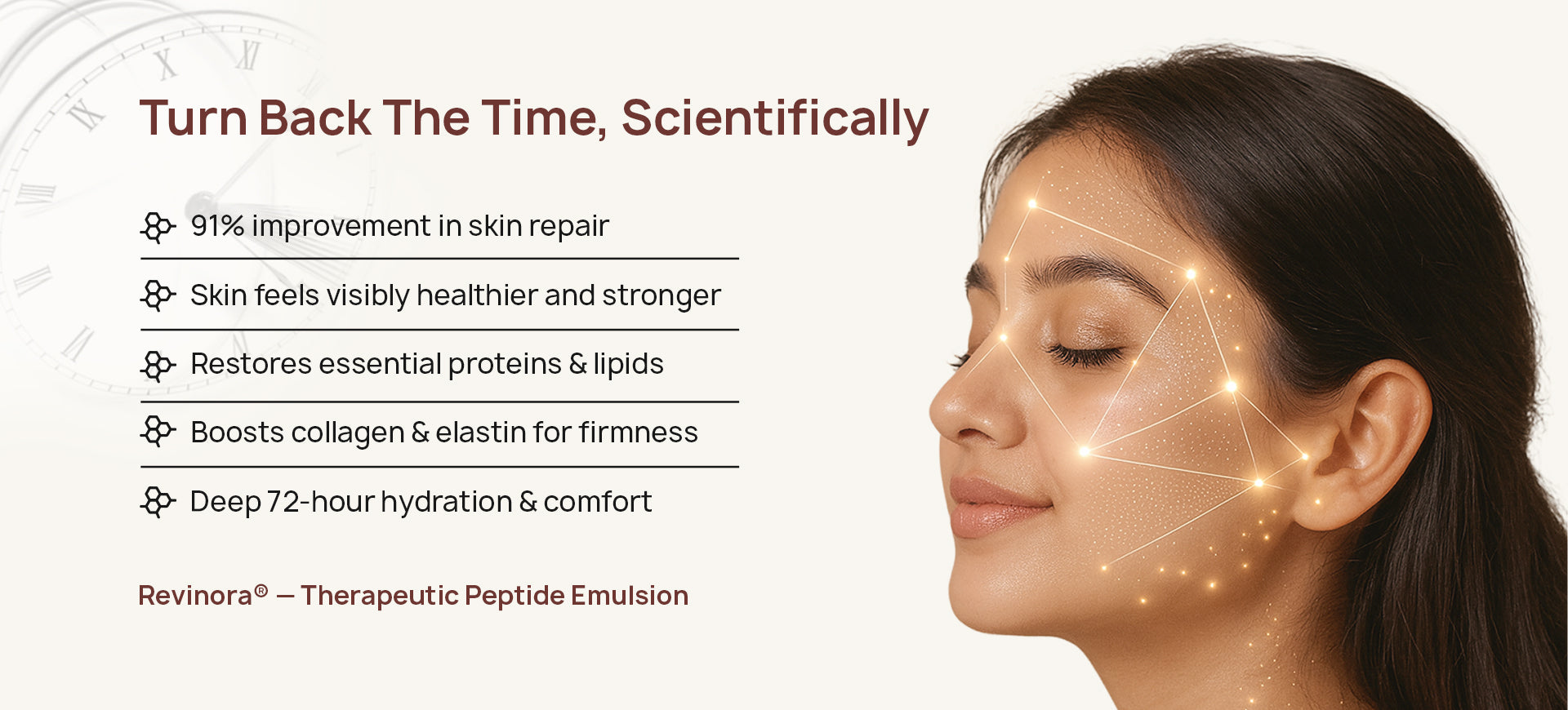 Turn Back The Time, Scientifically

91% improvement in skin repair

Skin feels visibly healthier and stronger

Restores essential proteins & lipids

Boosts collagen & elastin for firmness

Deep 72-hour hydration & comfort

Revinora® — Therapeutic Peptide Emulsion